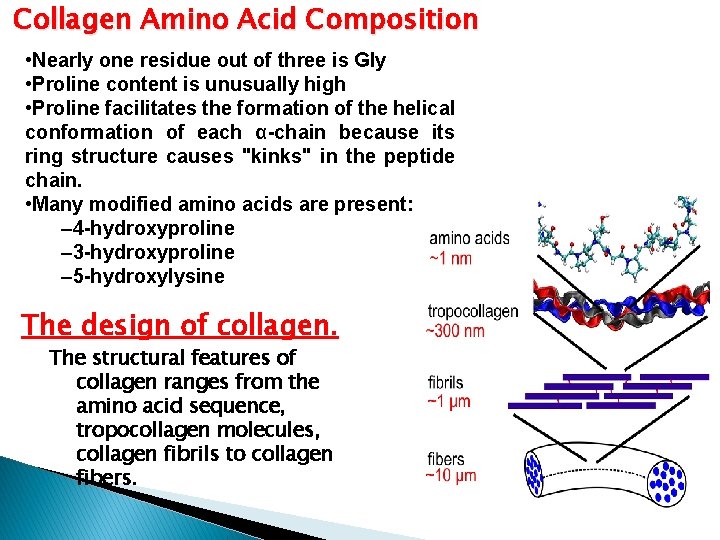 Collagen Amino Acid Composition

•Nearly one residue out of three is Gly
•Proline content is unusually high
•Proline facilitates the formation of the helical conformation of each α-chain because its ring structure causes "kinks" in the peptide chain.
•Many modified amino acids are present:
–4-hydroxyproline
–3-hydroxyproline
–5-hydroxylysine

The design of collagen.

The structural features of collagen ranges from the amino acid sequence, tropocollagen molecules, collagen fibrils to collagen fibers.

amino acids
~1 nm

tropocollagen
~300 nm

fibrils
~1 μm

fibers
~10 μm